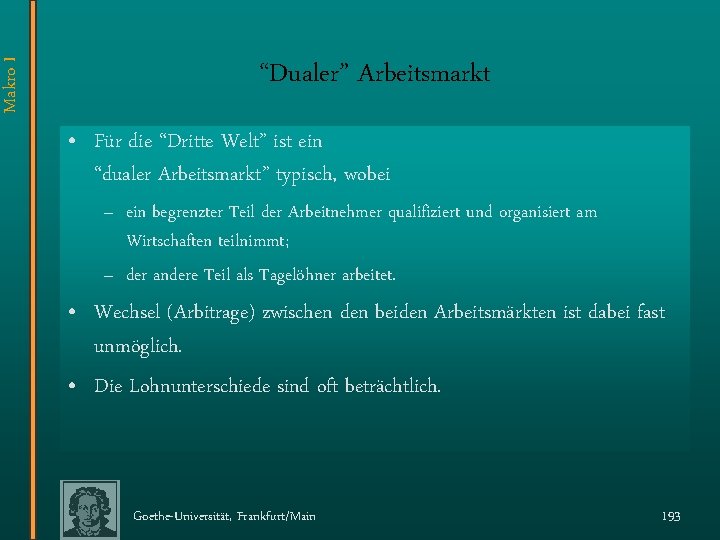 Makro I

“Dualer” Arbeitsmarkt

• Für die “Dritte Welt” ist ein “dualer Arbeitsmarkt” typisch, wobei

– ein begrenzter Teil der Arbeitnehmer qualifiziert und organisiert am Wirtschaften teilnimmt;

– der andere Teil als Tagelöhner arbeitet.

• Wechsel (Arbitrage) zwischen den beiden Arbeitsmärkten ist dabei fast unmöglich.

• Die Lohnunterschiede sind oft beträchtlich.

Goethe-Universität, Frankfurt/Main

193